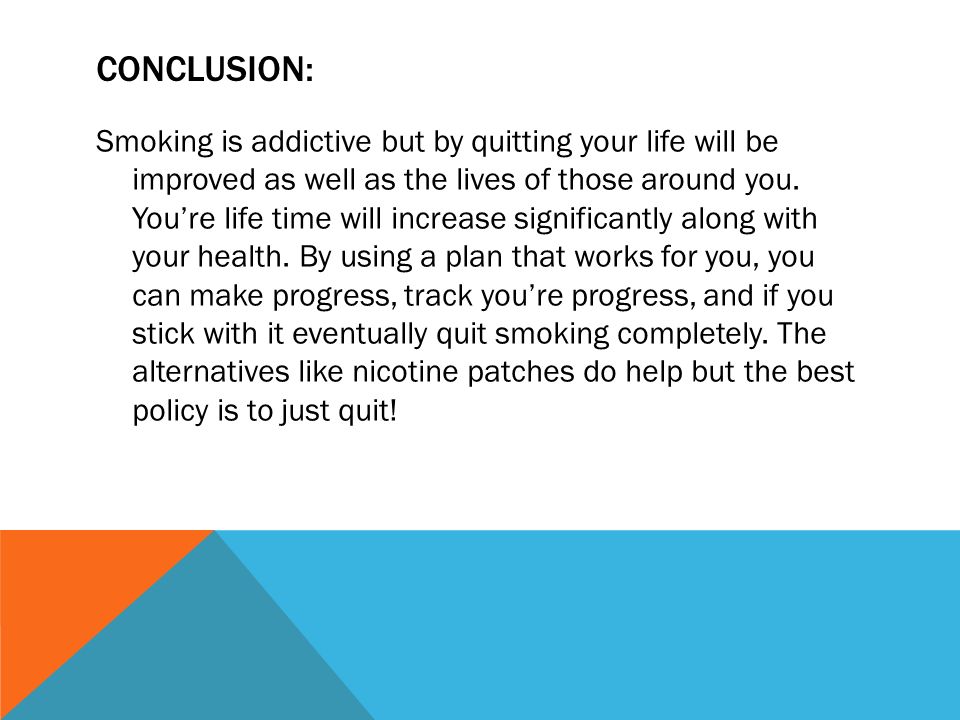 CONCLUSION:

Smoking is addictive but by quitting your life will be improved as well as the lives of those around you. You’re life time will increase significantly along with your health. By using a plan that works for you, you can make progress, track you’re progress, and if you stick with it eventually quit smoking completely. The alternatives like nicotine patches do help but the best policy is to just quit!